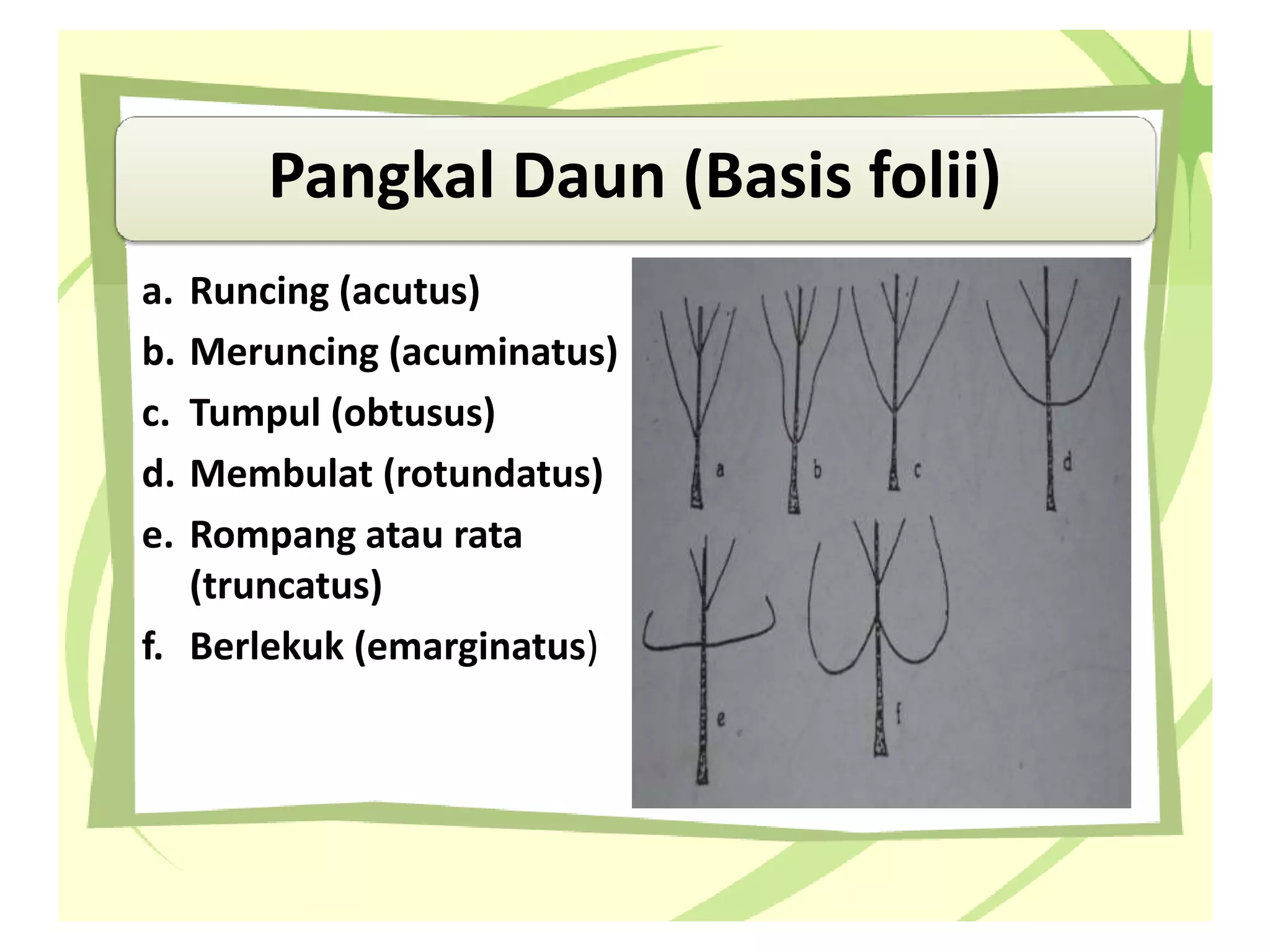 Pangkal Daun (Basis folii)

a. Runcing (acutus)
b. Meruncing (acuminatus)
c. Tumpul (obtusus)
d. Membulat (rotundatus)
e. Rompang atau rata (truncatus)
f. Berlekuk (emarginatus)

a
b
c
d
e
f